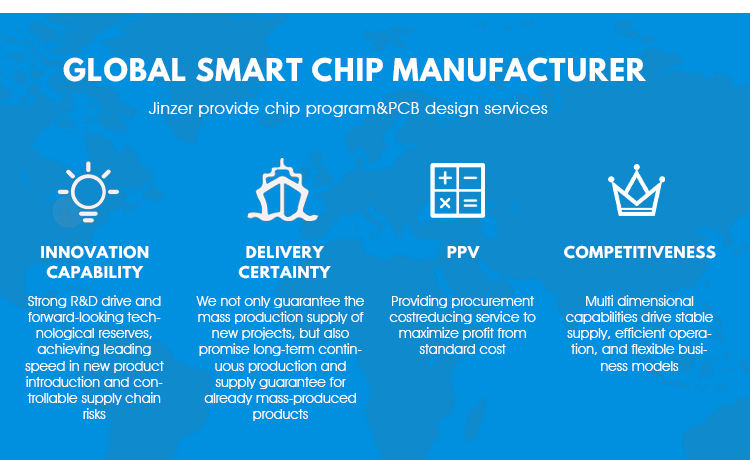 GLOBAL SMART CHIP MANUFACTURER

Jinzer provide chip program&PCB design services

INNOVATION CAPABILITY

Strong R&D drive and forward-looking technological reserves, achieving leading speed in new product introduction and controllable supply chain risks

DELIVERY CERTAINTY

We not only guarantee the mass production supply of new projects, but also promise long-term continuous production and supply guarantee for already mass-produced products

PPV

Providing procurement costreducing service to maximize profit from standard cost

COMPETITIVENESS

Multi dimensional capabilities drive stable supply, efficient operation, and flexible business models